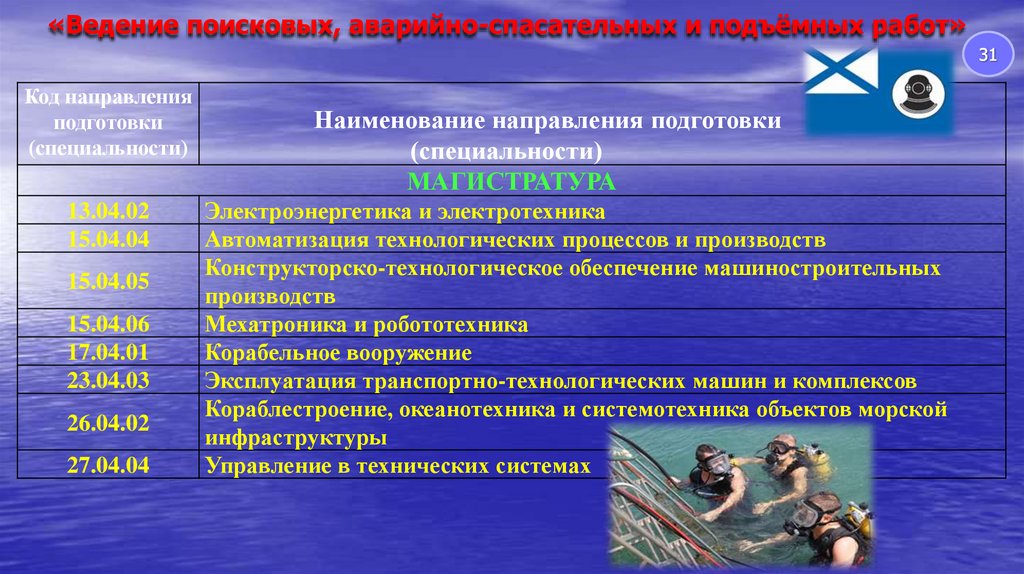 «Ведение поисковых, аварийно-спасательных и подъёмных работ»

31

| Код направления подготовки (специальности) | Наименование направления подготовки (специальности) |
|---|---|
| МАГИСТРАТУРА | |
| 13.04.02 | Электроэнергетика и электротехника |
| 15.04.04 | Автоматизация технологических процессов и производств |
| 15.04.05 | Конструкторско-технологическое обеспечение машиностроительных производств |
| 15.04.06 | Мехатроника и робототехника |
| 17.04.01 | Корабельное вооружение |
| 23.04.03 | Эксплуатация транспортно-технологических машин и комплексов |
| 26.04.02 | Кораблестроение, океанотехника и системотехника объектов морской инфраструктуры |
| 27.04.04 | Управление в технических системах |